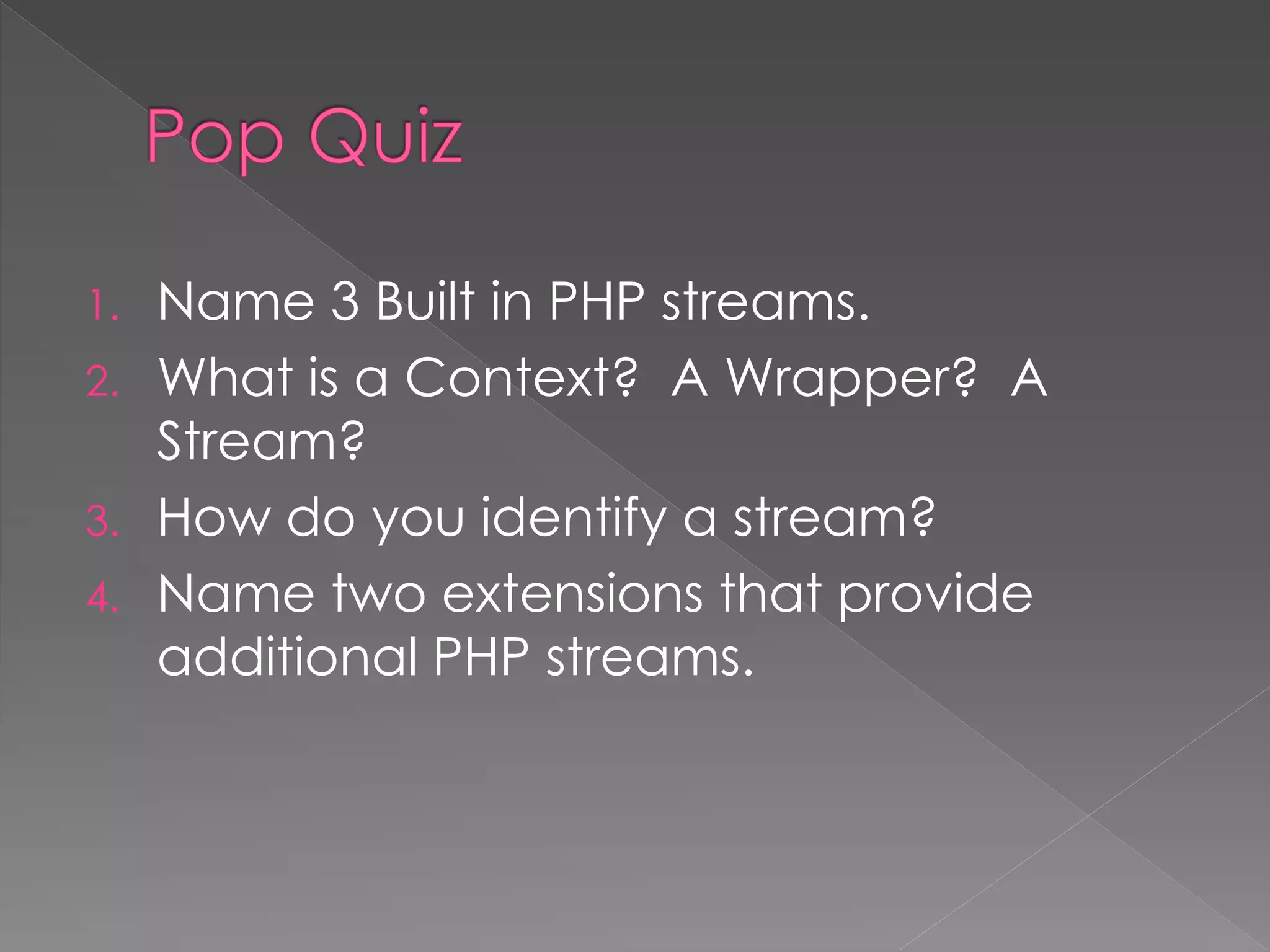 Pop Quiz

1. Name 3 Built in PHP streams.
2. What is a Context? A Wrapper? A Stream?
3. How do you identify a stream?
4. Name two extensions that provide additional PHP streams.